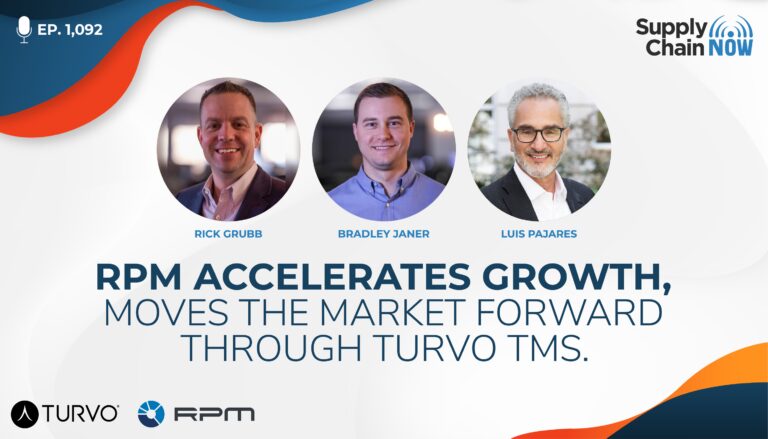 EP. 1,092

Supply Chain NOW

RICK GRUBB

BRADLEY JANER

LUIS PAJARES

RPM ACCELERATES GROWTH, MOVES THE MARKET FORWARD THROUGH TURVO TMS.

TURVO

RPM